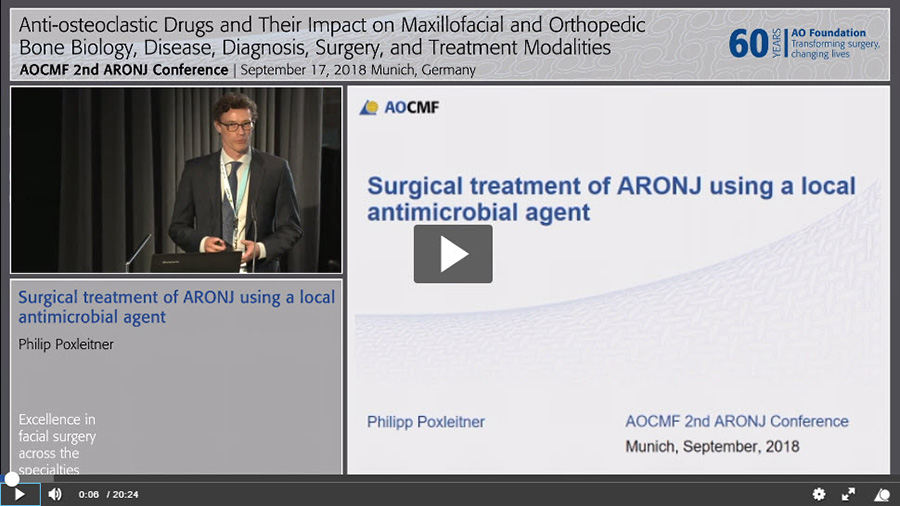 Anti-osteoclastic Drugs and Their Impact on Maxillofacial and Orthopedic Bone Biology, Disease, Diagnosis, Surgery, and Treatment Modalities

AOCMF 2nd ARONJ Conference | September 17, 2018 Munich, Germany

60 YEARS AO Foundation Transforming surgery, changing lives

Surgical treatment of ARONJ using a local antimicrobial agent

Philip Poxleitner

Excellence in facial surgery across the specialties

AOCMF

Surgical treatment of ARONJ using a local antimicrobial agent

Philipp Poxleitner

AOCMF 2nd ARONJ Conference

Munich, September, 2018

0:06 / 20:24